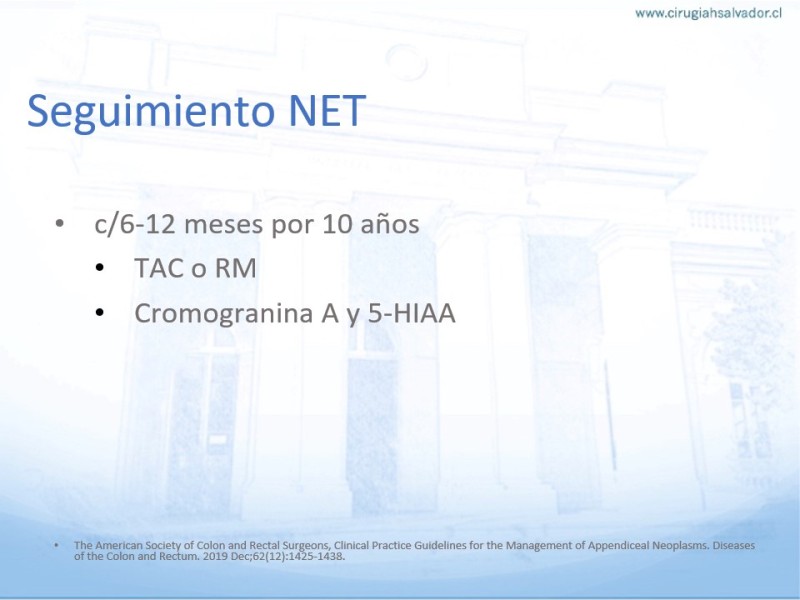 www.cirugiahsalvador.cl

Seguimiento NET

• c/6-12 meses por 10 años
  • TAC o RM
  • Cromogranina A y 5-HIAA

• The American Society of Colon and Rectal Surgeons, Clinical Practice Guidelines for the Management of Appendiceal Neoplasms. Diseases of the Colon and Rectum. 2019 Dec;62(12):1425-1438.